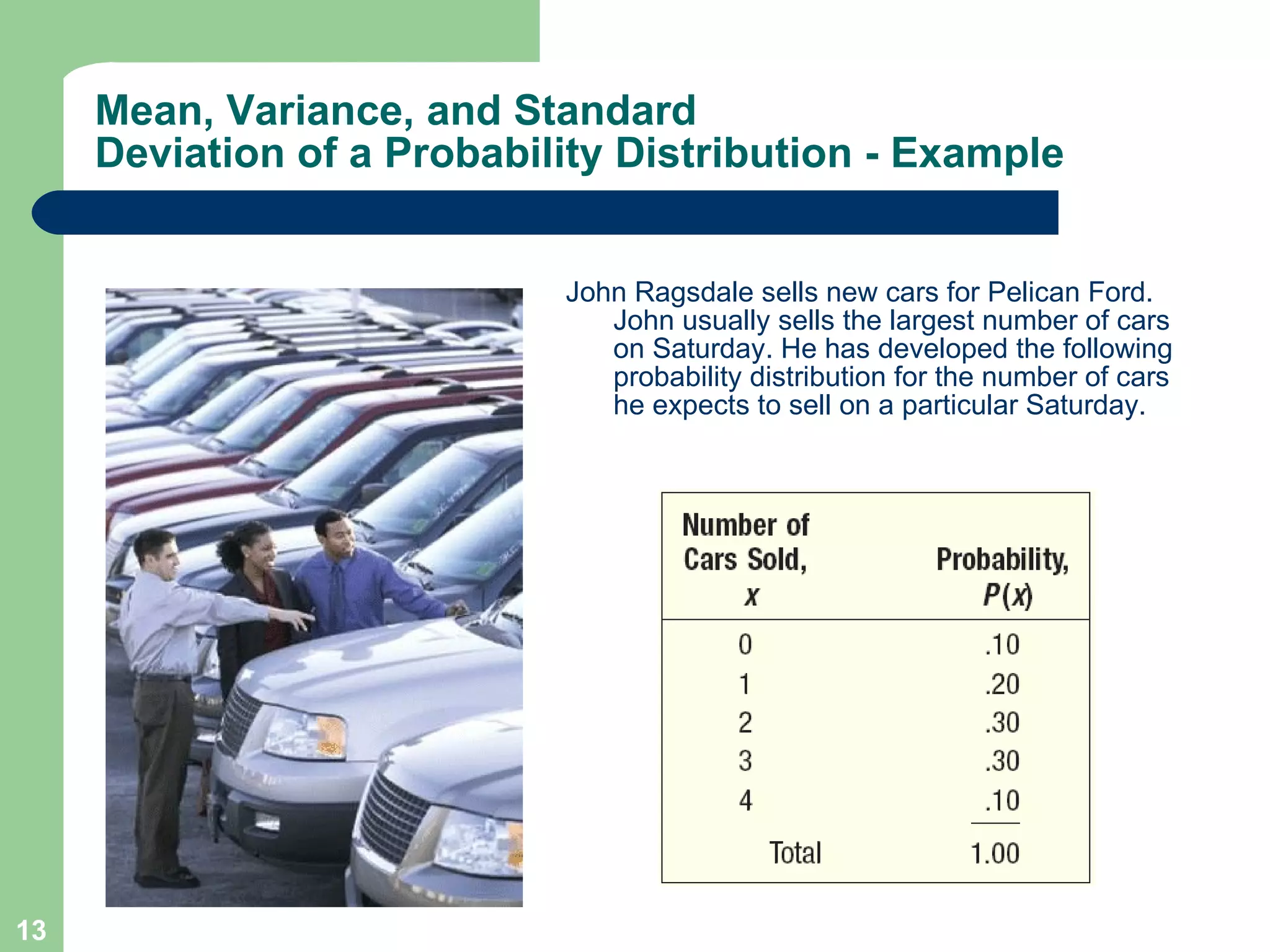 Mean, Variance, and Standard Deviation of a Probability Distribution - Example

John Ragsdale sells new cars for Pelican Ford. John usually sells the largest number of cars on Saturday. He has developed the following probability distribution for the number of cars he expects to sell on a particular Saturday.

| Number of Cars Sold, $x$ | Probability, $P(x)$ |
|---|---|
| 0 | .10 |
| 1 | .20 |
| 2 | .30 |
| 3 | .30 |
| 4 | .10 |
| Total | 1.00 |

13